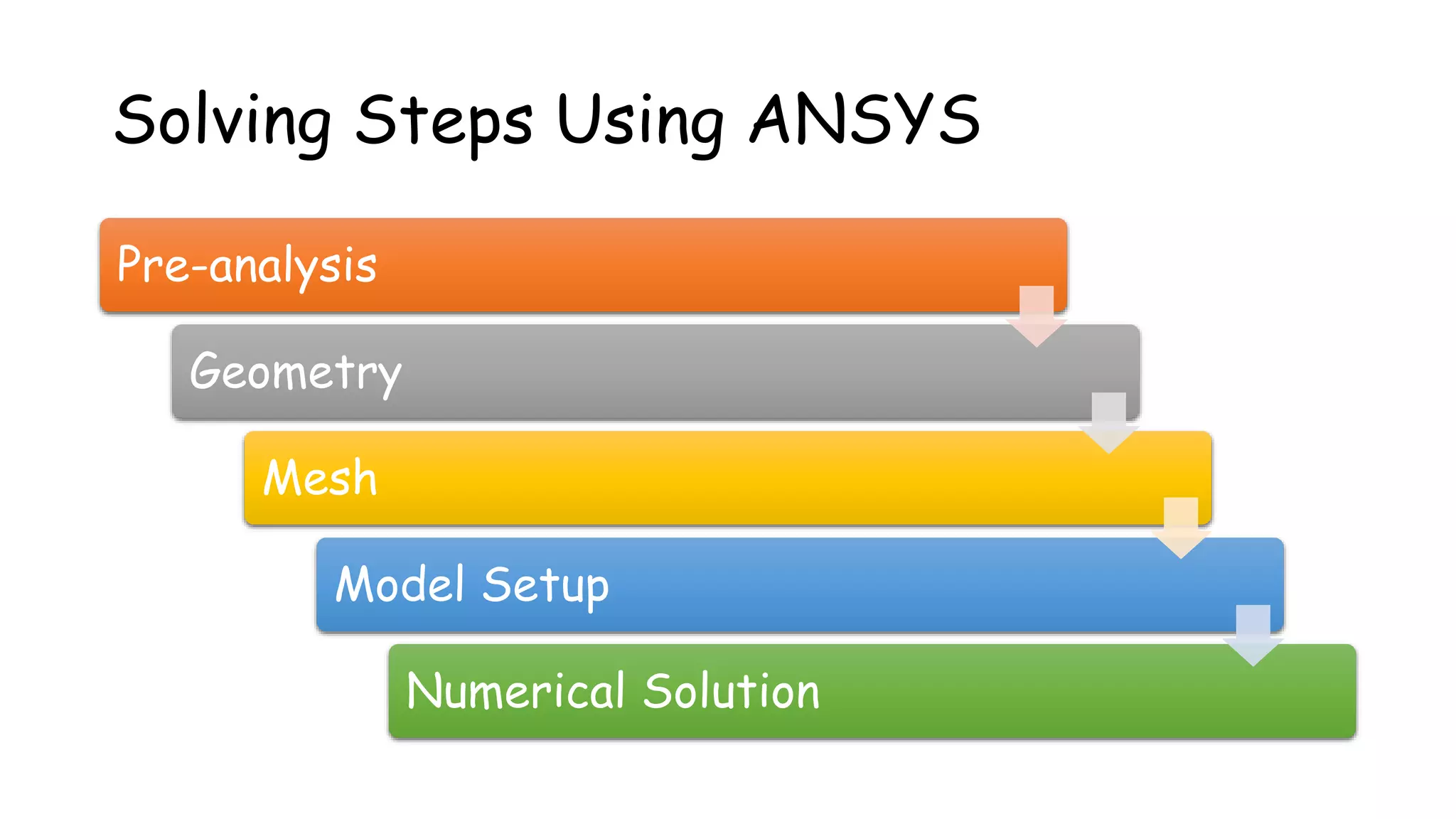 Solving Steps Using ANSYS

Pre-analysis

Geometry

Mesh

Model Setup

Numerical Solution